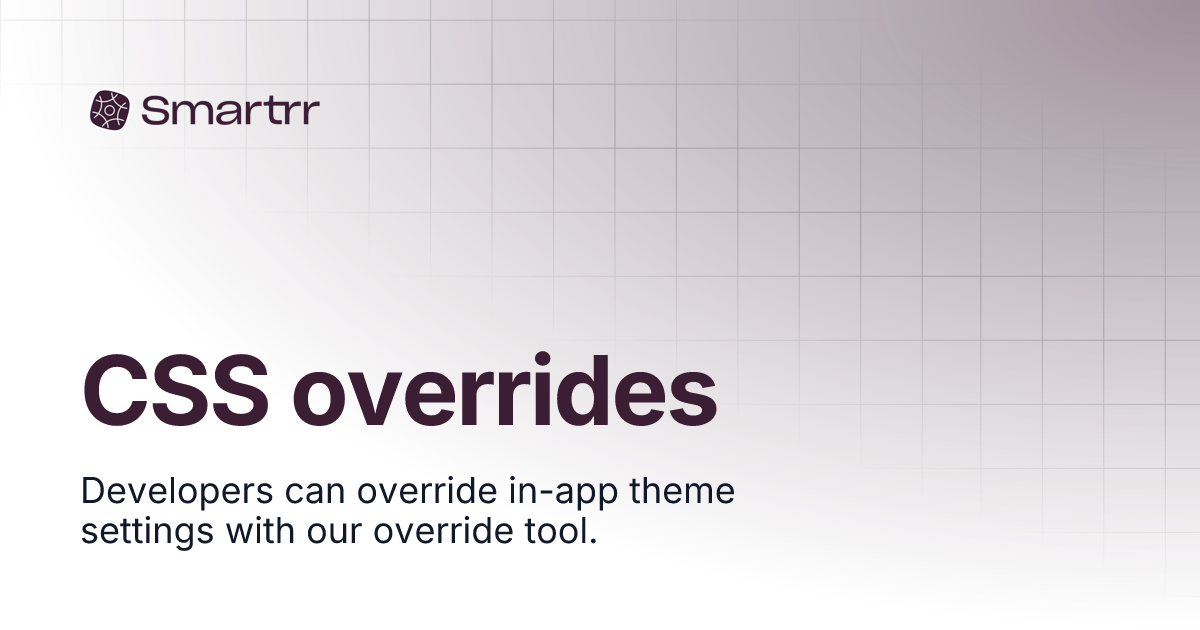 Smartrr

CSS overrides

Developers can override in-app theme settings with our override tool.